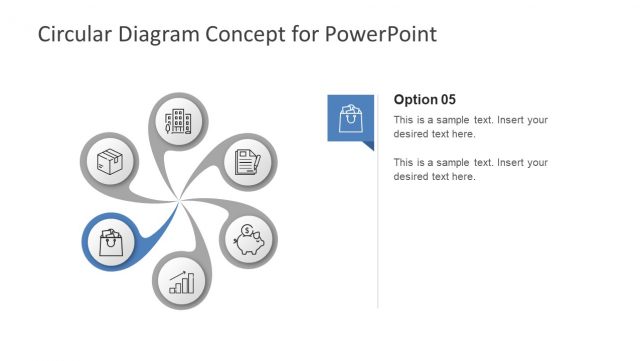 Circular Diagram Concept for PowerPoint

Option 05

This is a sample text. Insert your desired text here.

This is a sample text. Insert your desired text here.